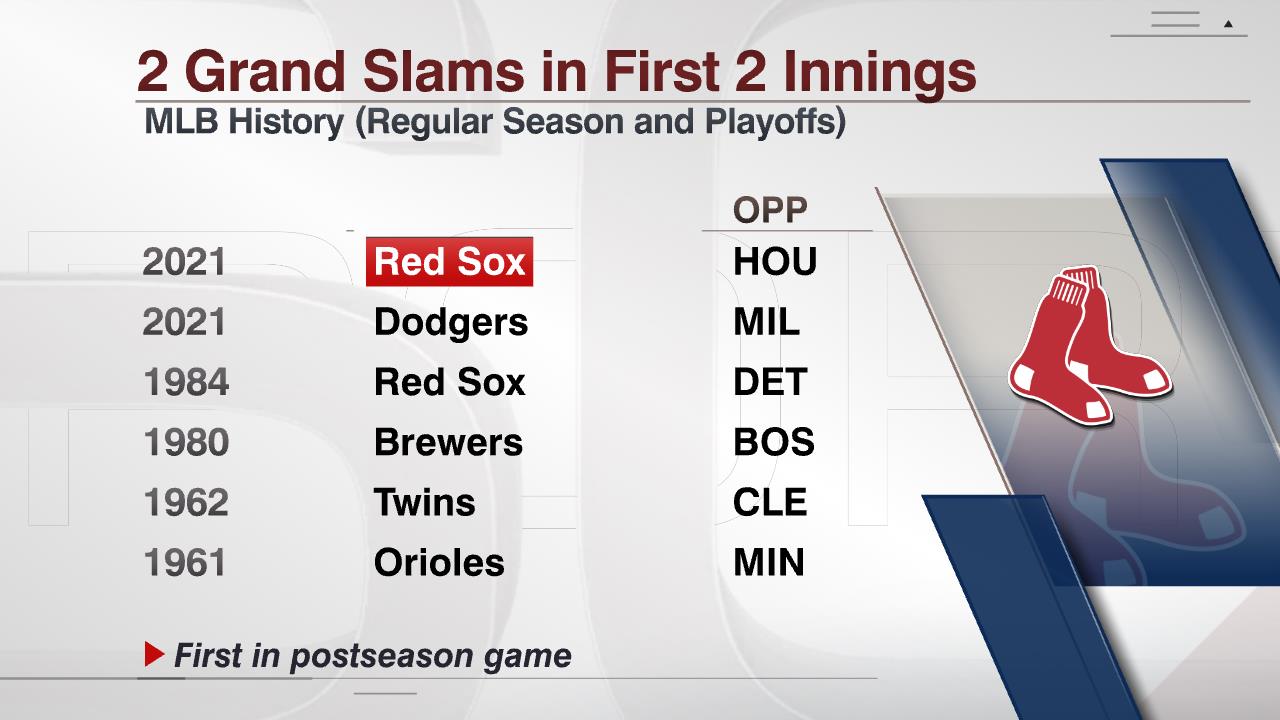 2 Grand Slams in First 2 Innings
MLB History (Regular Season and Playoffs)

| | | OPP |
|---|---|---|
| 2021 | Red Sox | HOU |
| 2021 | Dodgers | MIL |
| 1984 | Red Sox | DET |
| 1980 | Brewers | BOS |
| 1962 | Twins | CLE |
| 1961 | Orioles | MIN |

First in postseason game